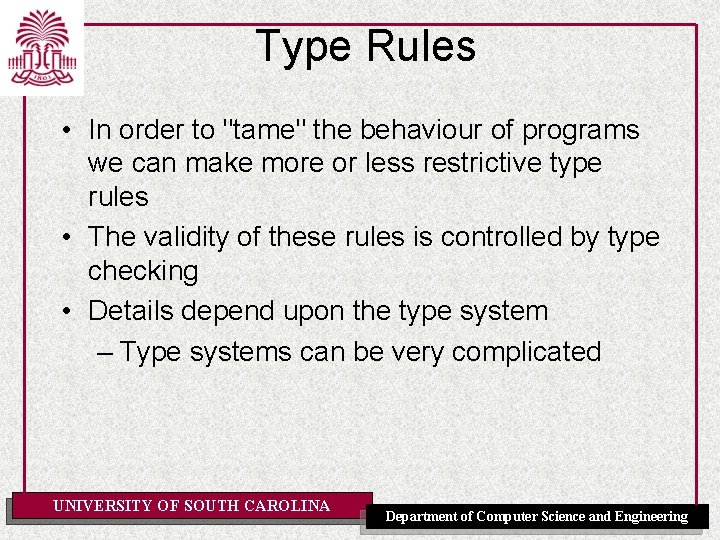 1801

Type Rules

• In order to "tame" the behaviour of programs we can make more or less restrictive type rules
• The validity of these rules is controlled by type checking
• Details depend upon the type system
– Type systems can be very complicated

UNIVERSITY OF SOUTH CAROLINA

Department of Computer Science and Engineering